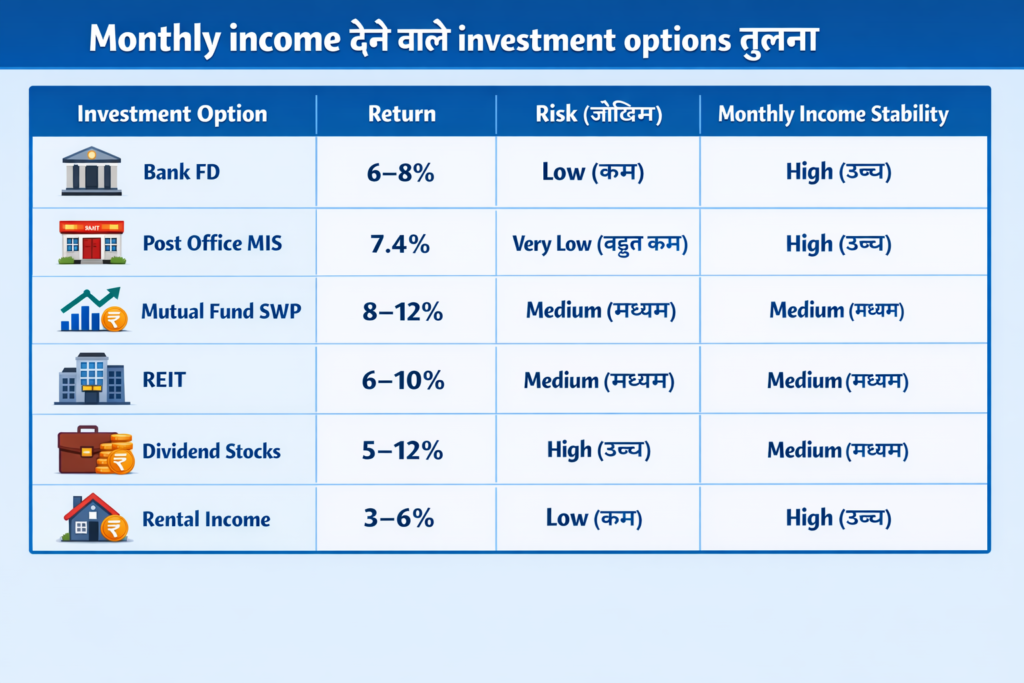 Monthly income देने वाले investment options तुलना

| Investment Option | Return | Risk (जोखिम) | Monthly Income Stability |
|---|---|---|---|
| Bank FD | 6–8% | Low (कम) | High (उच्च) |
| Post Office MIS | 7.4% | Very Low (बहुत कम) | High (उच्च) |
| Mutual Fund SWP | 8–12% | Medium (मध्यम) | Medium (मध्यम) |
| REIT | 6–10% | Medium (मध्यम) | Medium (मध्यम) |
| Dividend Stocks | 5–12% | High (उच्च) | Medium (मध्यम) |
| Rental Income | 3–6% | Low (कम) | High (उच्च) |